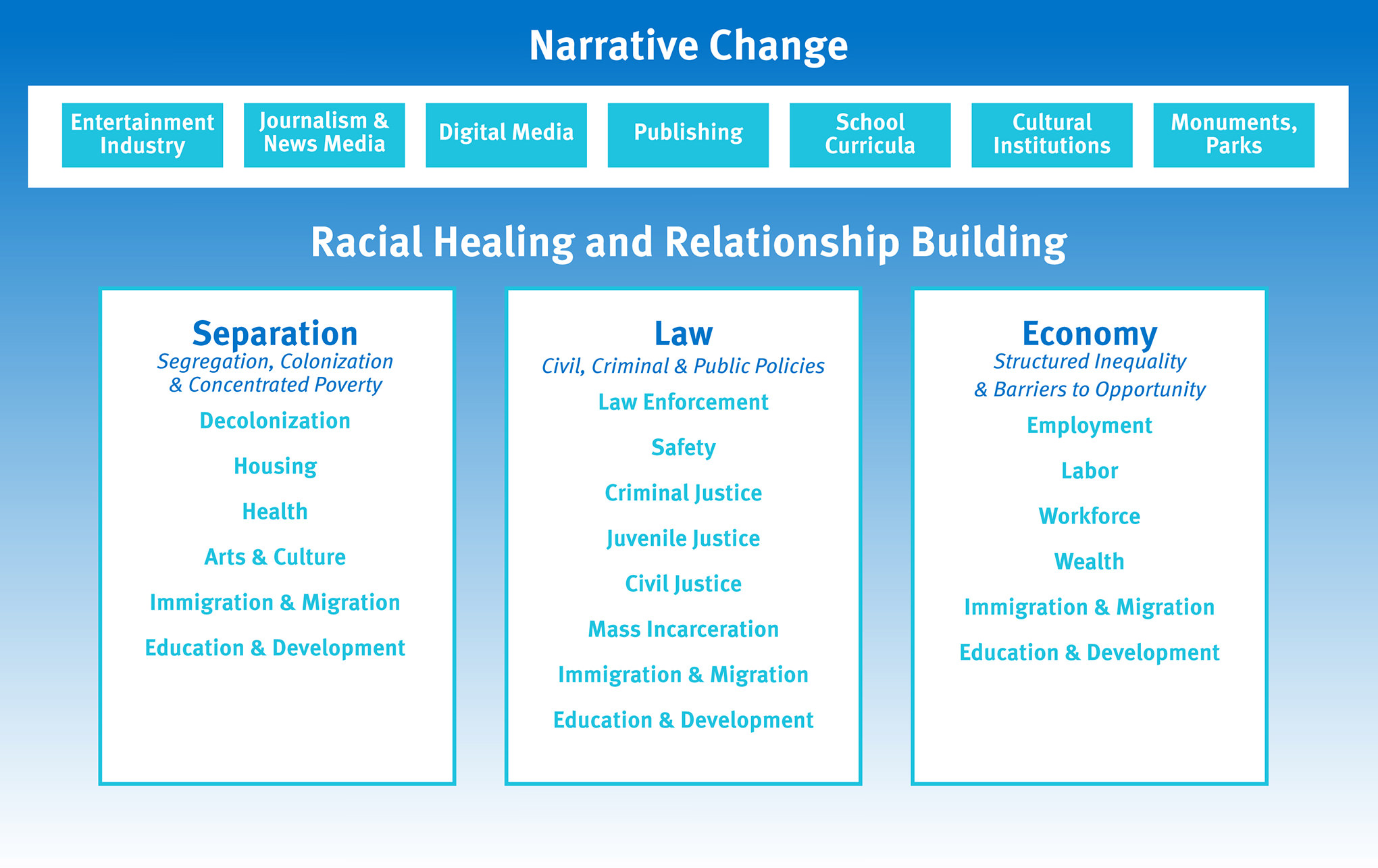 Narrative Change

Entertainment Industry

Journalism & News Media

Digital Media

Publishing

School Curricula

Cultural Institutions

Monuments, Parks

Racial Healing and Relationship Building

Separation
Segregation, Colonization & Concentrated Poverty

Decolonization

Housing

Health

Arts & Culture

Immigration & Migration

Education & Development

Law
Civil, Criminal & Public Policies

Law Enforcement

Safety

Criminal Justice

Juvenile Justice

Civil Justice

Mass Incarceration

Immigration & Migration

Education & Development

Economy
Structured Inequality & Barriers to Opportunity

Employment

Labor

Workforce

Wealth

Immigration & Migration

Education & Development